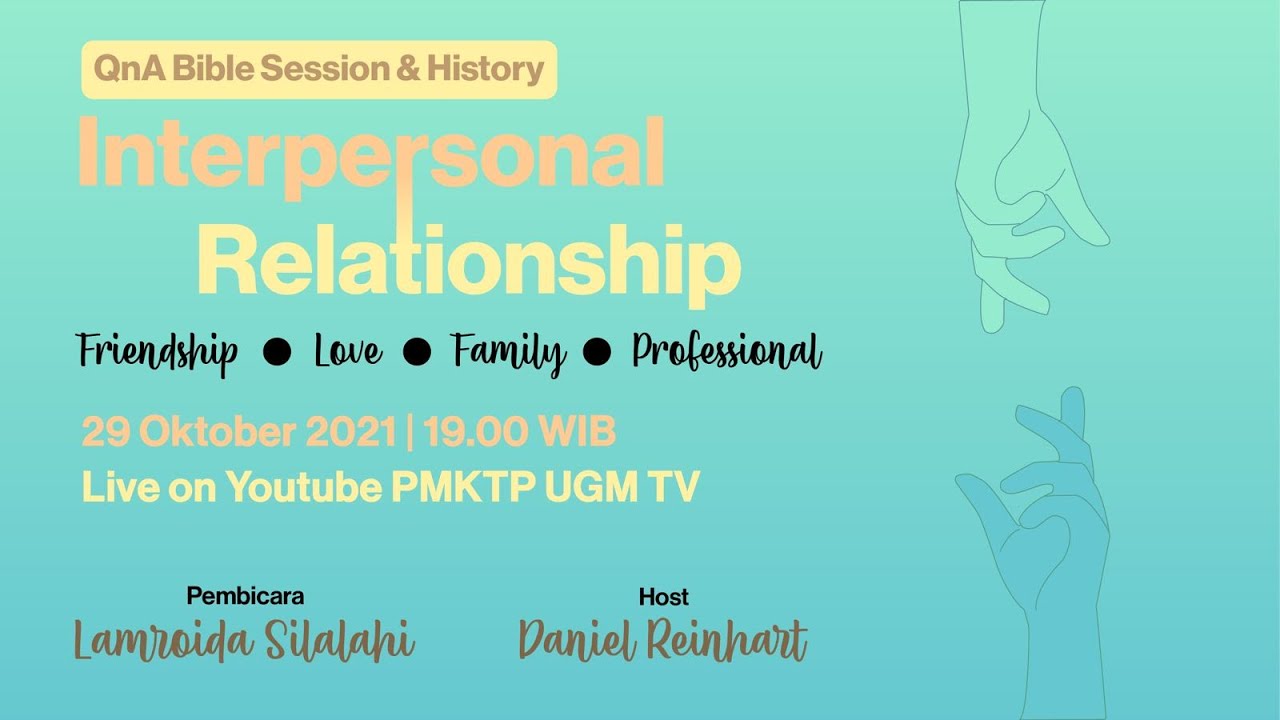 QnA Bible Session & History

Interpersonal Relationship

Friendship ● Love ● Family ● Professional

29 Oktober 2021 | 19.00 WIB
Live on Youtube PMKTP UGM TV

Pembicara
Lamroida Silalahi

Host
Daniel Reinhart